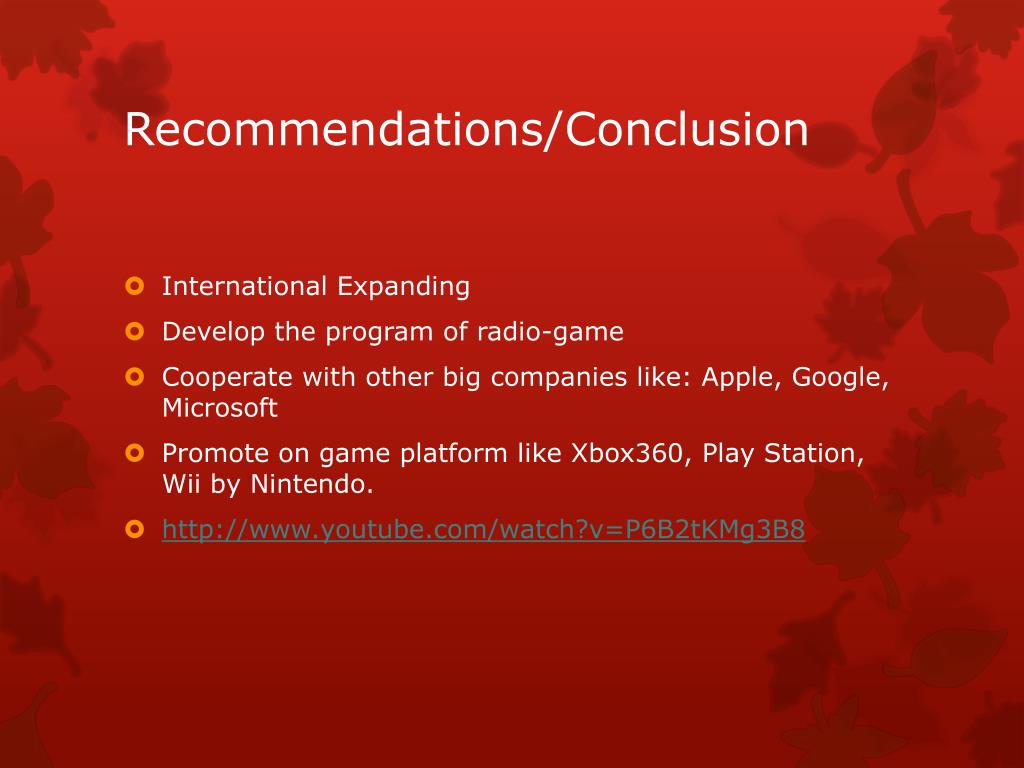 Recommendations/Conclusion

International Expanding
Develop the program of radio-game
Cooperate with other big companies like: Apple, Google, Microsoft
Promote on game platform like Xbox360, Play Station, Wii by Nintendo.
http://www.youtube.com/watch?v=P6B2tKMg3B8